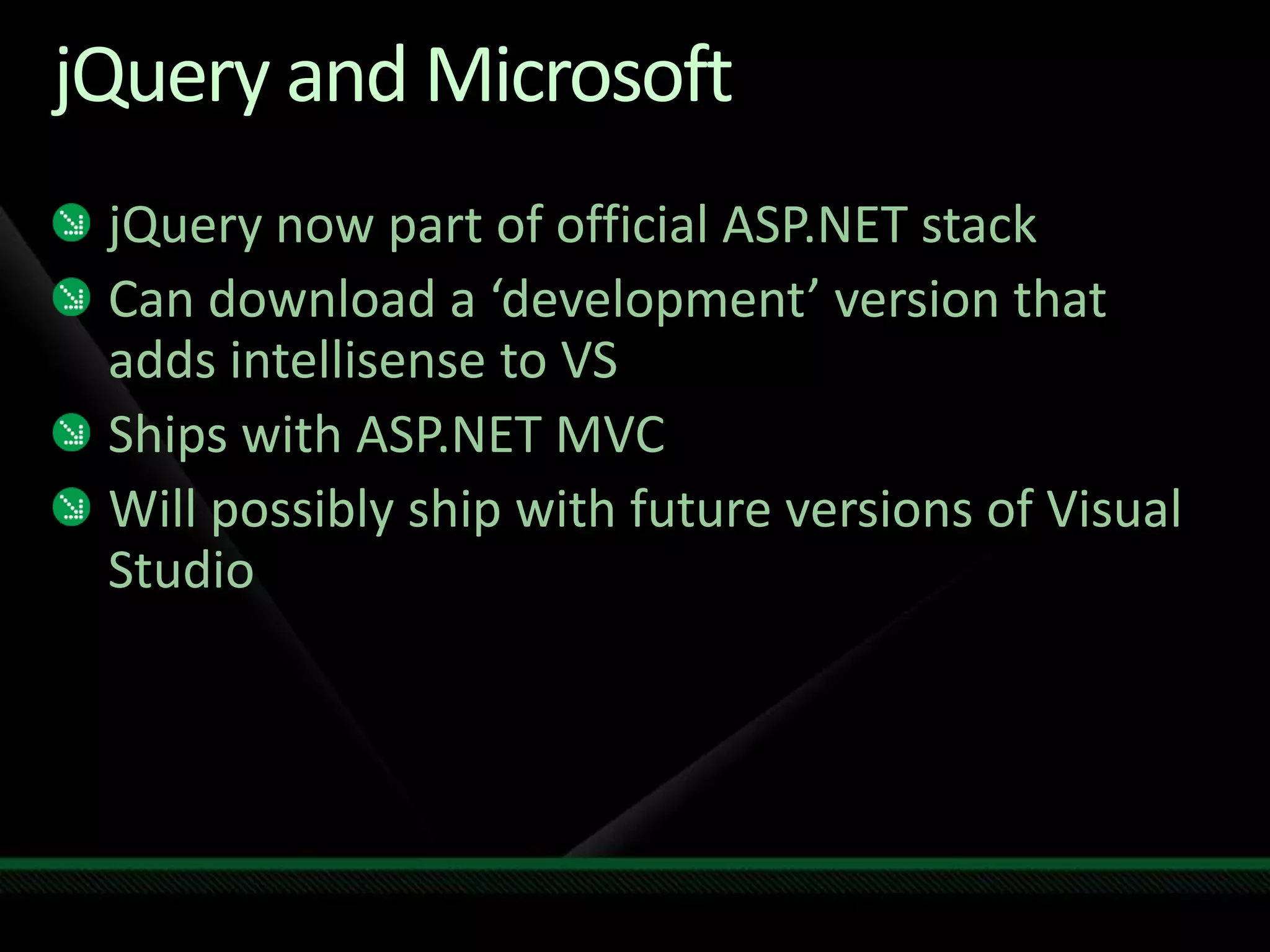 jQuery and Microsoft

jQuery now part of official ASP.NET stack

Can download a ‘development’ version that adds intellisense to VS

Ships with ASP.NET MVC

Will possibly ship with future versions of Visual Studio